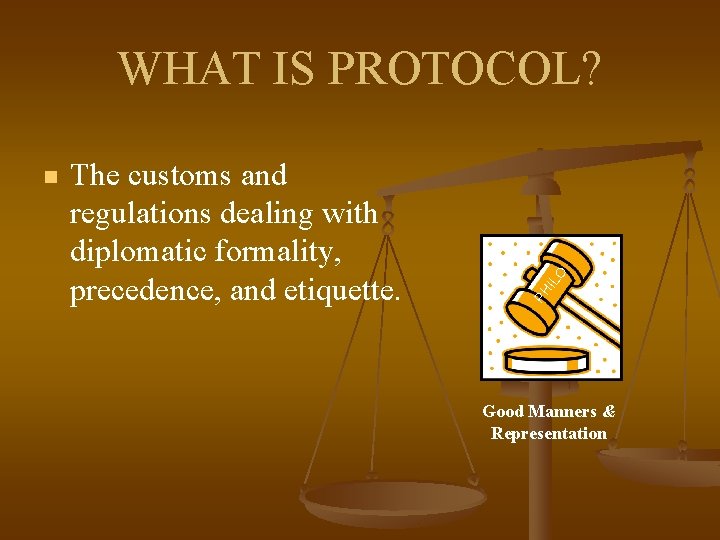 WHAT IS PROTOCOL?

The customs and regulations dealing with diplomatic formality, precedence, and etiquette.

PHILO

Good Manners & Representation